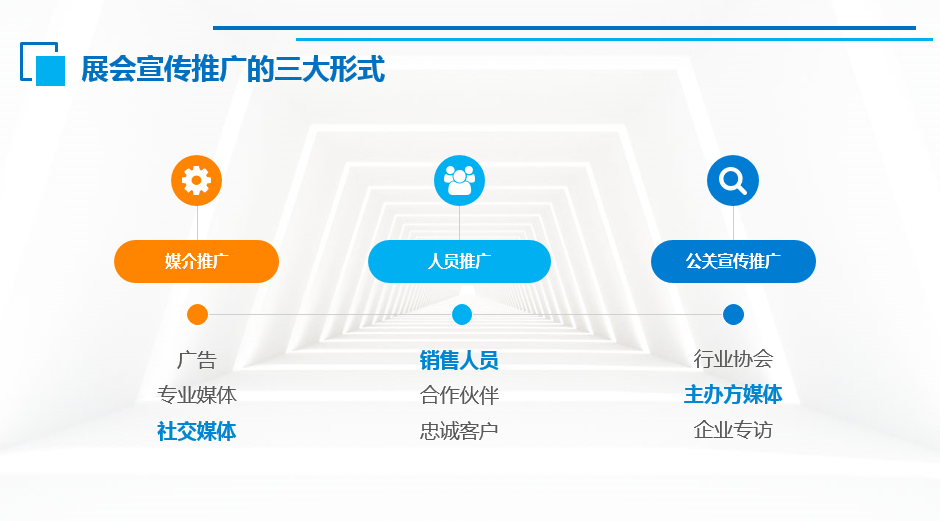 展会宣传推广的三大形式

媒介推广

广告
专业媒体
社交媒体

人员推广

销售人员
合作伙伴
忠诚客户

公关宣传推广

行业协会
主办方媒体
企业专访